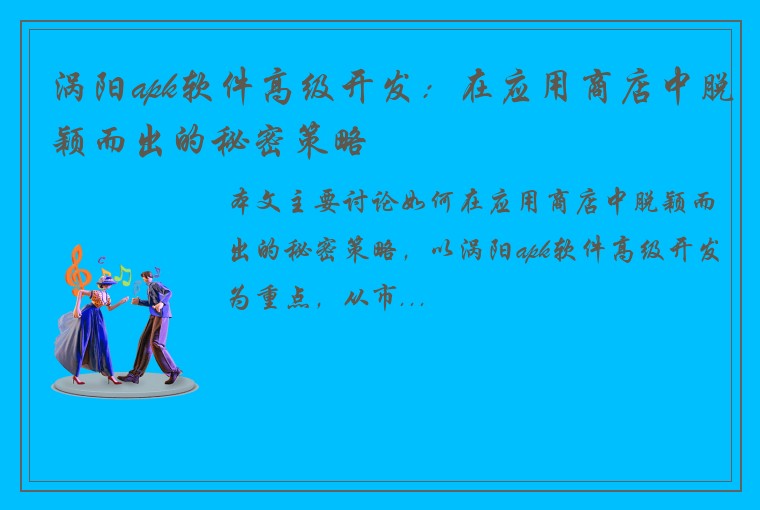 涡阳apk软件高级开发：在应用商店中脱颖而出的秘密策略

本文主要讨论如何在应用商店中脱颖而出的秘密策略，以涡阳apk软件高级开发为重点，从市...